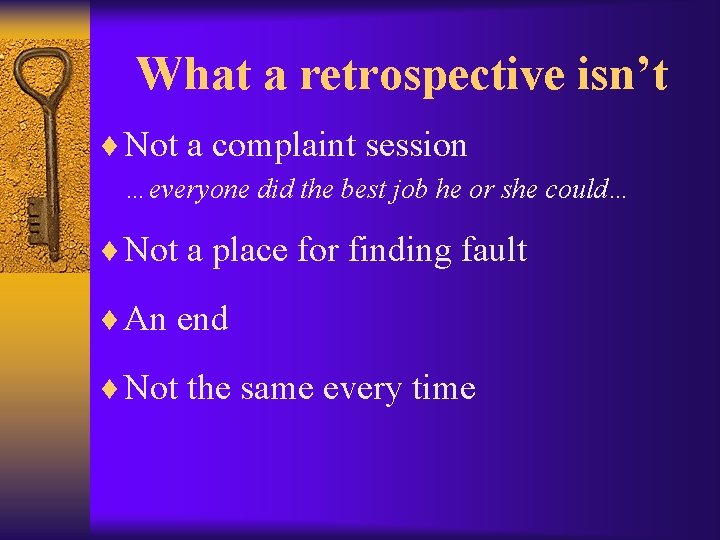 What a retrospective isn't

♦ Not a complaint session

…everyone did the best job he or she could…

♦ Not a place for finding fault

♦ An end

♦ Not the same every time